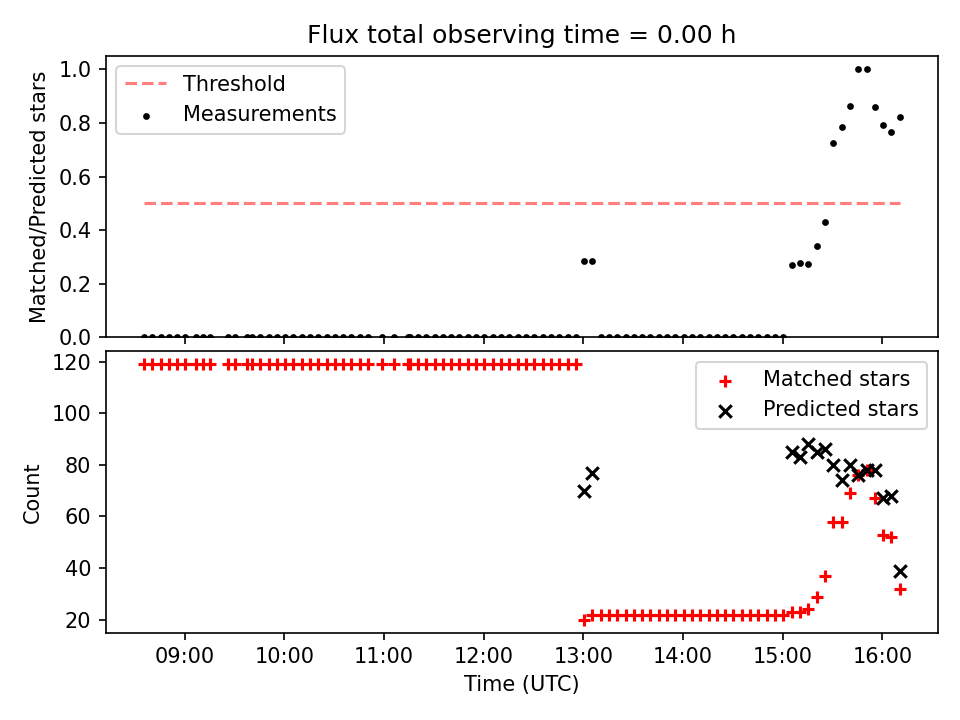 Flux total observing time = 0.00 h

Threshold
Measurements

Matched/Predicted stars

1.0
0.8
0.6
0.4
0.2
0.0

Matched stars
Predicted stars

Count

120
100
80
60
40
20

09:00 10:00 11:00 12:00 13:00 14:00 15:00 16:00

Time (UTC)